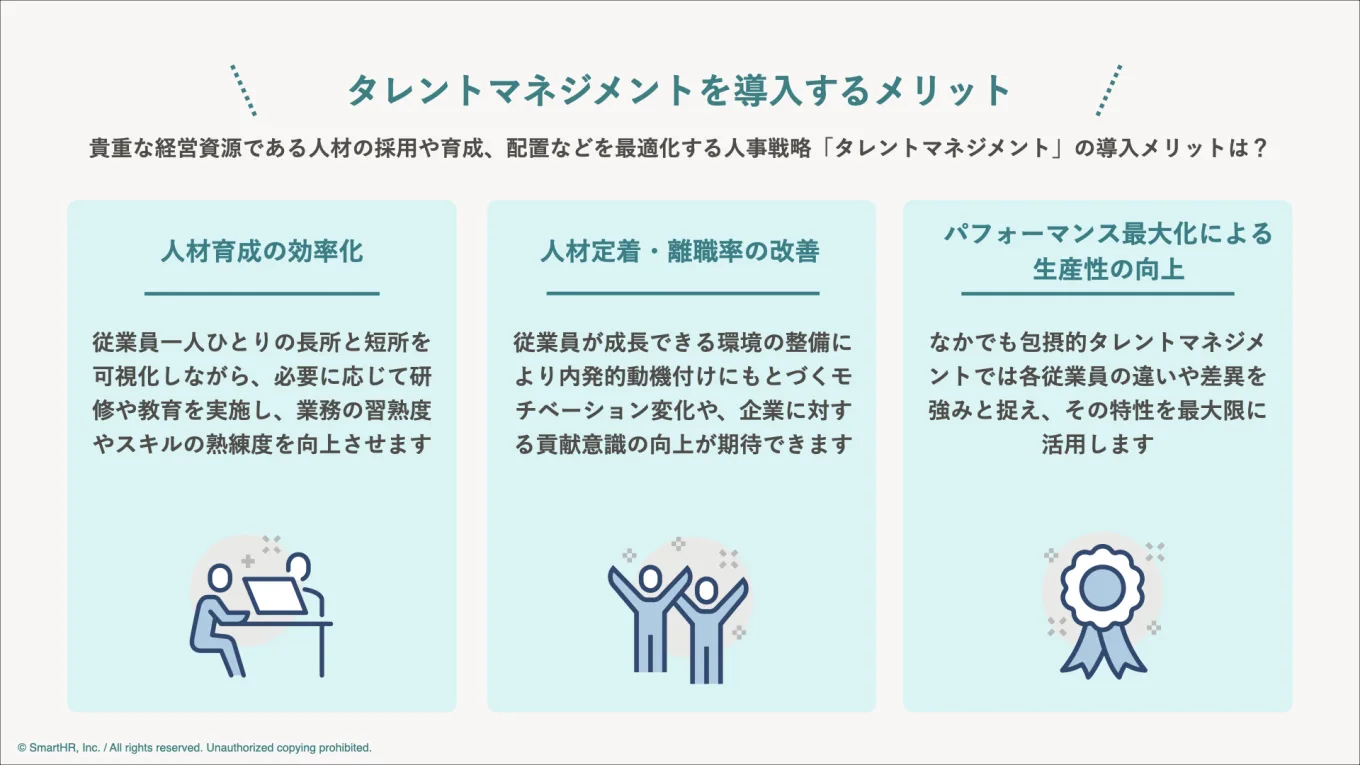 タレントマネジメントを導入するメリット

貴重な経営資源である人材の採用や育成、配置などを最適化する人事戦略「タレントマネジメント」の導入メリットは？

人材育成の効率化

従業員一人ひとりの長所と短所を可視化しながら、必要に応じて研修や教育を実施し、業務の習熟度やスキルの熟練度を向上させます

人材定着・離職率の改善

従業員が成長できる環境の整備により内発的動機付けにもとづくモチベーション変化や、企業に対する貢献意識の向上が期待できます

パフォーマンス最大化による生産性の向上

なかでも包摂的タレントマネジメントでは各従業員の違いや差異を強みと捉え、その特性を最大限に活用します

© SmartHR, Inc. / All rights reserved. Unauthorized copying prohibited.